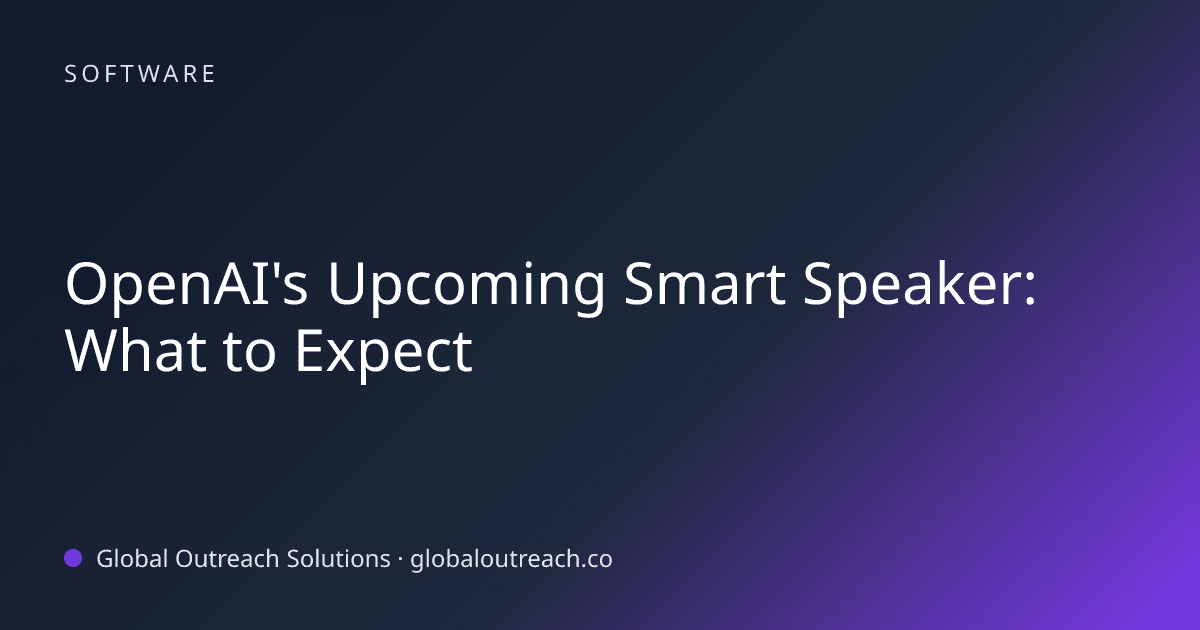 SOFTWARE

OpenAI's Upcoming Smart Speaker: What to Expect

Global Outreach Solutions · globaloutreach.co